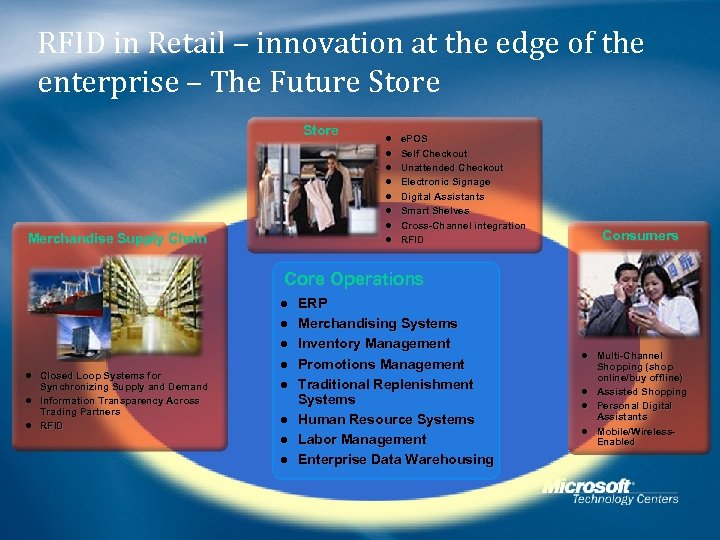 RFID in Retail – innovation at the edge of the enterprise – The Future Store

Store
- ePOS
- Self Checkout
- Unattended Checkout
- Electronic Signage
- Digital Assistants
- Smart Shelves
- Cross-Channel integration
- RFID

Merchandise Supply Chain
- Closed Loop Systems for Synchronizing Supply and Demand
- Information Transparency Across Trading Partners
- RFID

Core Operations
- ERP
- Merchandising Systems
- Inventory Management
- Promotions Management
- Traditional Replenishment Systems
- Human Resource Systems
- Labor Management
- Enterprise Data Warehousing

Consumers
- Multi-Channel Shopping (shop online/buy offline)
- Assisted Shopping
- Personal Digital Assistants
- Mobile/Wireless-Enabled

Microsoft Technology Centers